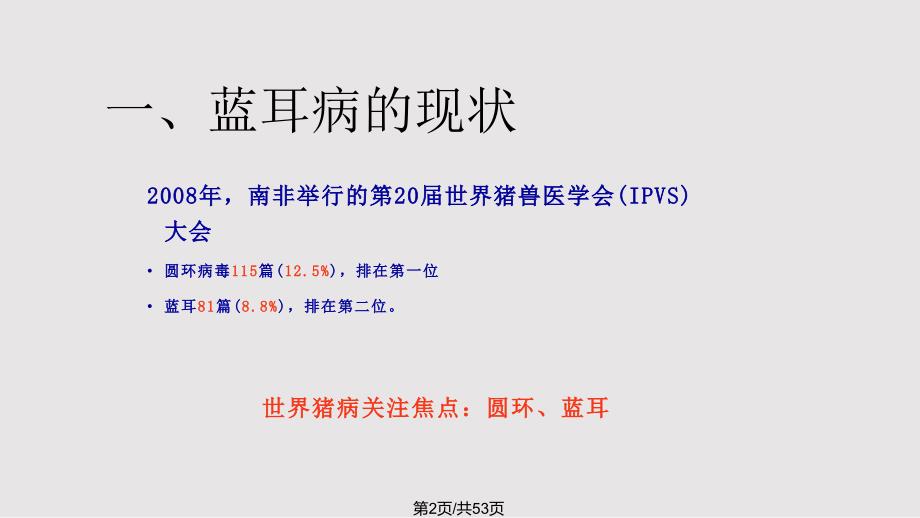 一、蓝耳病的现状

2008年，南非举行的第20届世界猪兽医学会(IPVS)大会

• 圆环病毒115篇(12.5%)，排在第一位

• 蓝耳81篇(8.8%)，排在第二位。

世界猪病关注焦点：圆环、蓝耳

第2页/共53页